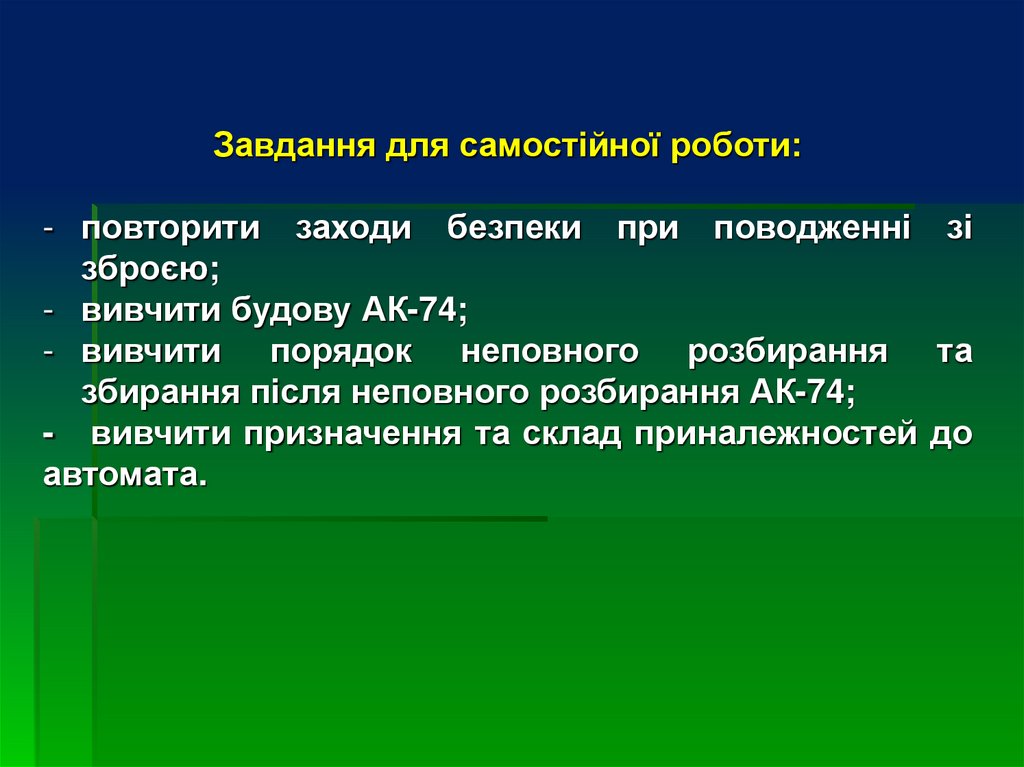 Завдання для самостійної роботи:

- повторити заходи безпеки при поводженні зі зброєю;
- вивчити будову АК-74;
- вивчити порядок неповного розбирання та збирання після неповного розбирання АК-74;
- вивчити призначення та склад приналежностей до автомата.